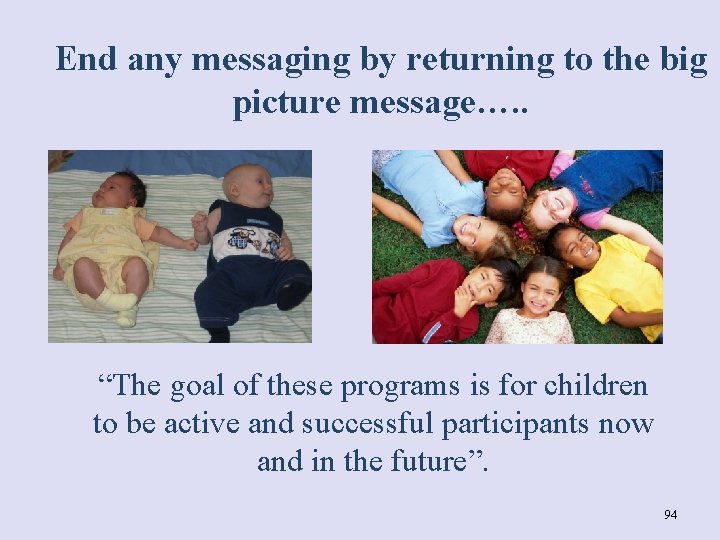 End any messaging by returning to the big picture message…..

“The goal of these programs is for children to be active and successful participants now and in the future”.

94